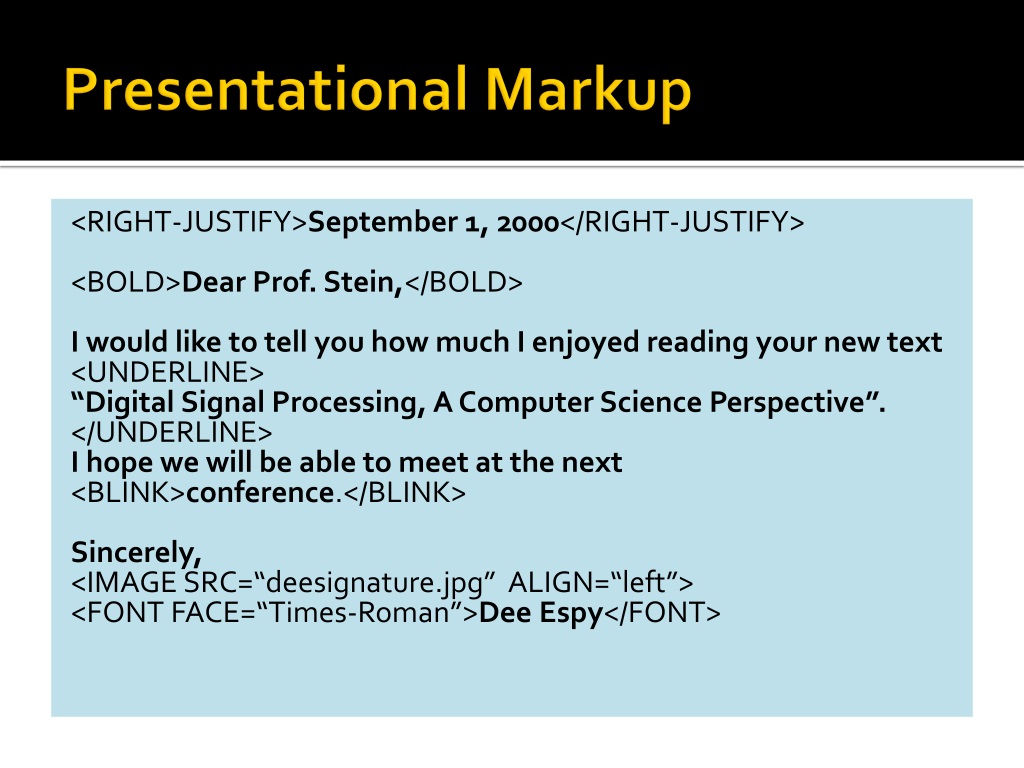 Presentational Markup

<RIGHT-JUSTIFY>September 1, 2000</RIGHT-JUSTIFY>

<BOLD>Dear Prof. Stein,</BOLD>

I would like to tell you how much I enjoyed reading your new text <UNDERLINE> “Digital Signal Processing, A Computer Science Perspective”. </UNDERLINE> I hope we will be able to meet at the next <BLINK>conference.</BLINK>

Sincerely,
<IMAGE SRC=“deesignature.jpg” ALIGN=“left”>
<FONT FACE=“Times-Roman”>Dee Espy</FONT>